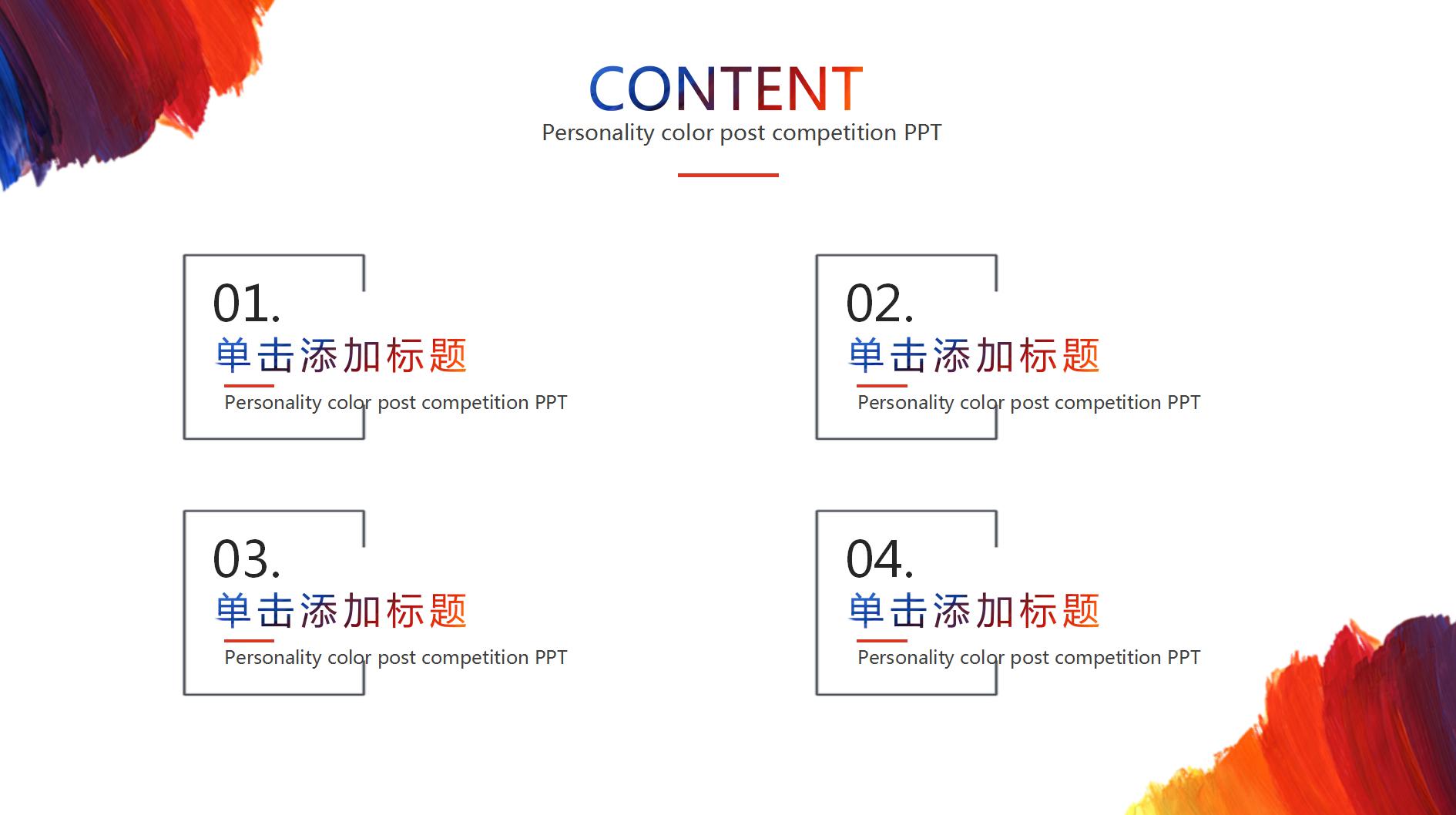 CONTENT
Personality color post competition PPT

01.
单击添加标题
Personality color post competition PPT

02.
单击添加标题
Personality color post competition PPT

03.
单击添加标题
Personality color post competition PPT

04.
单击添加标题
Personality color post competition PPT